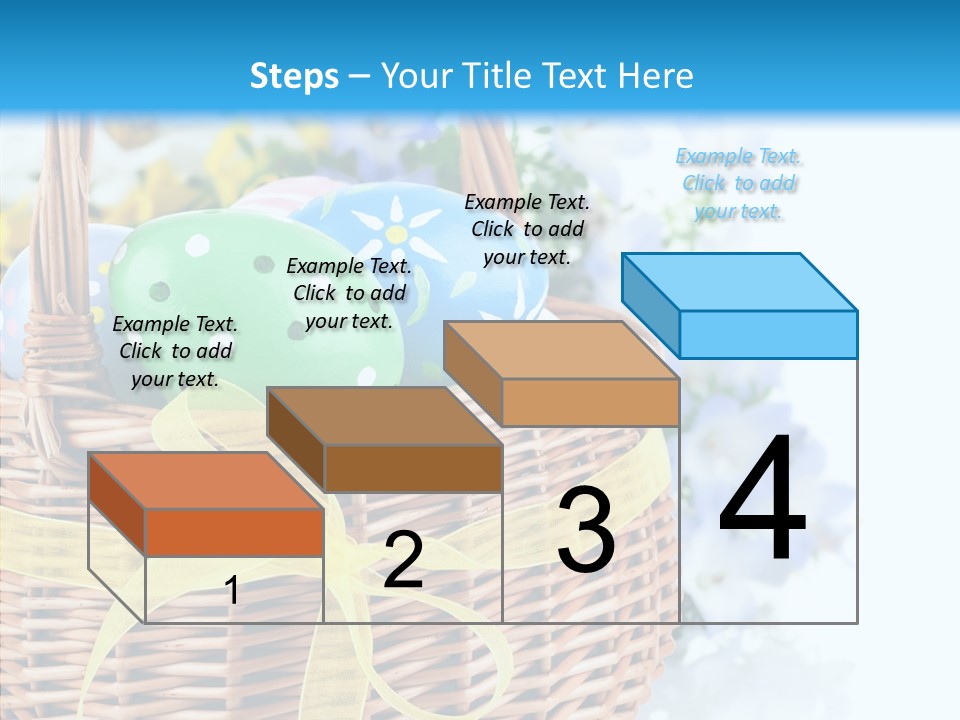 Steps – Your Title Text Here

Example Text. Click to add your text.

Example Text. Click to add your text.

Example Text. Click to add your text.

Example Text. Click to add your text.

1

2

3

4